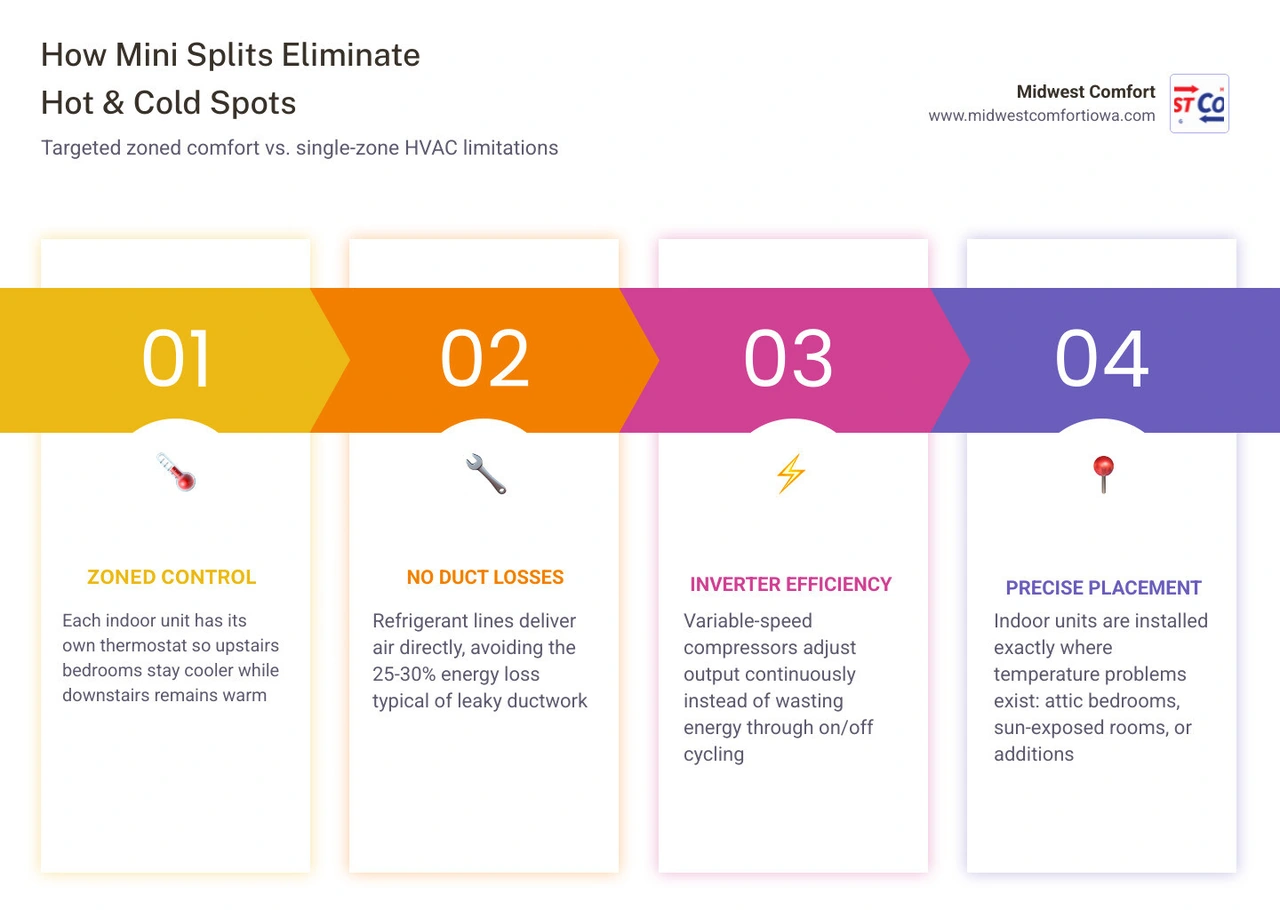 How Mini Splits Eliminate Hot & Cold Spots

Targeted zoned comfort vs. single-zone HVAC limitations

Midwest Comfort
www.midwestcomfortiowa.com

ST CO

01

ZONED CONTROL

Each indoor unit has its own thermostat so upstairs bedrooms stay cooler while downstairs remains warm

02

NO DUCT LOSSES

Refrigerant lines deliver air directly, avoiding the 25-30% energy loss typical of leaky ductwork

03

INVERTER EFFICIENCY

Variable-speed compressors adjust output continuously instead of wasting energy through on/off cycling

04

PRECISE PLACEMENT

Indoor units are installed exactly where temperature problems exist: attic bedrooms, sun-exposed rooms, or additions